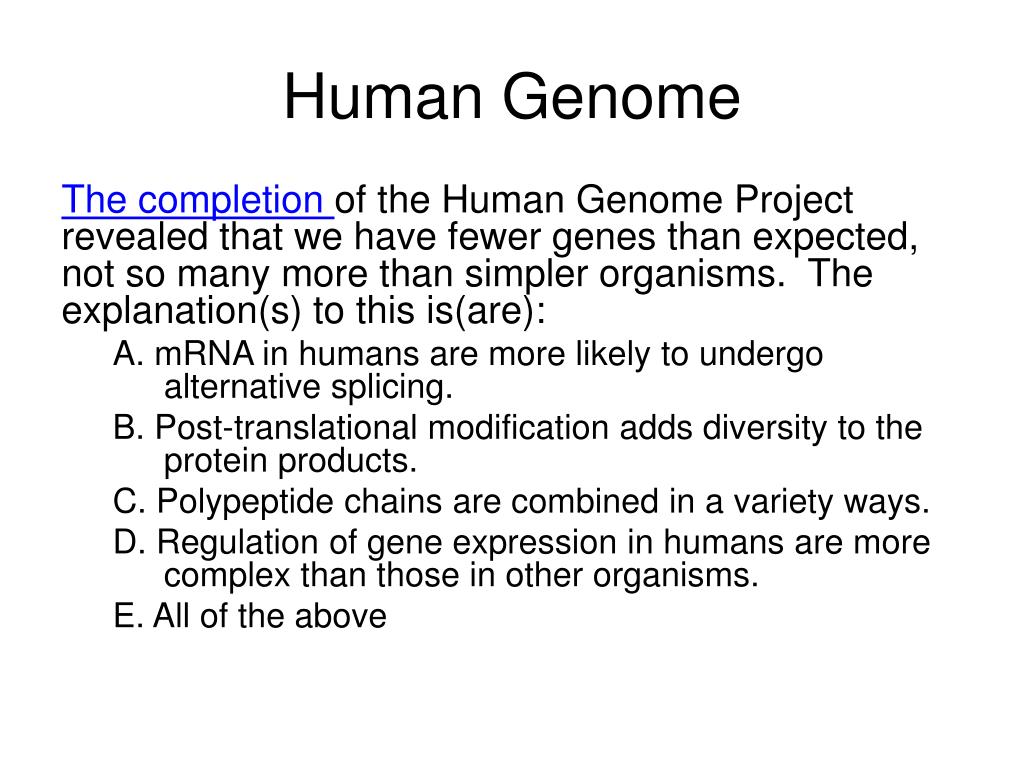 Human Genome

The completion of the Human Genome Project revealed that we have fewer genes than expected, not so many more than simpler organisms. The explanation(s) to this is(are):

A. mRNA in humans are more likely to undergo alternative splicing.

B. Post-translational modification adds diversity to the protein products.

C. Polypeptide chains are combined in a variety ways.

D. Regulation of gene expression in humans are more complex than those in other organisms.

E. All of the above